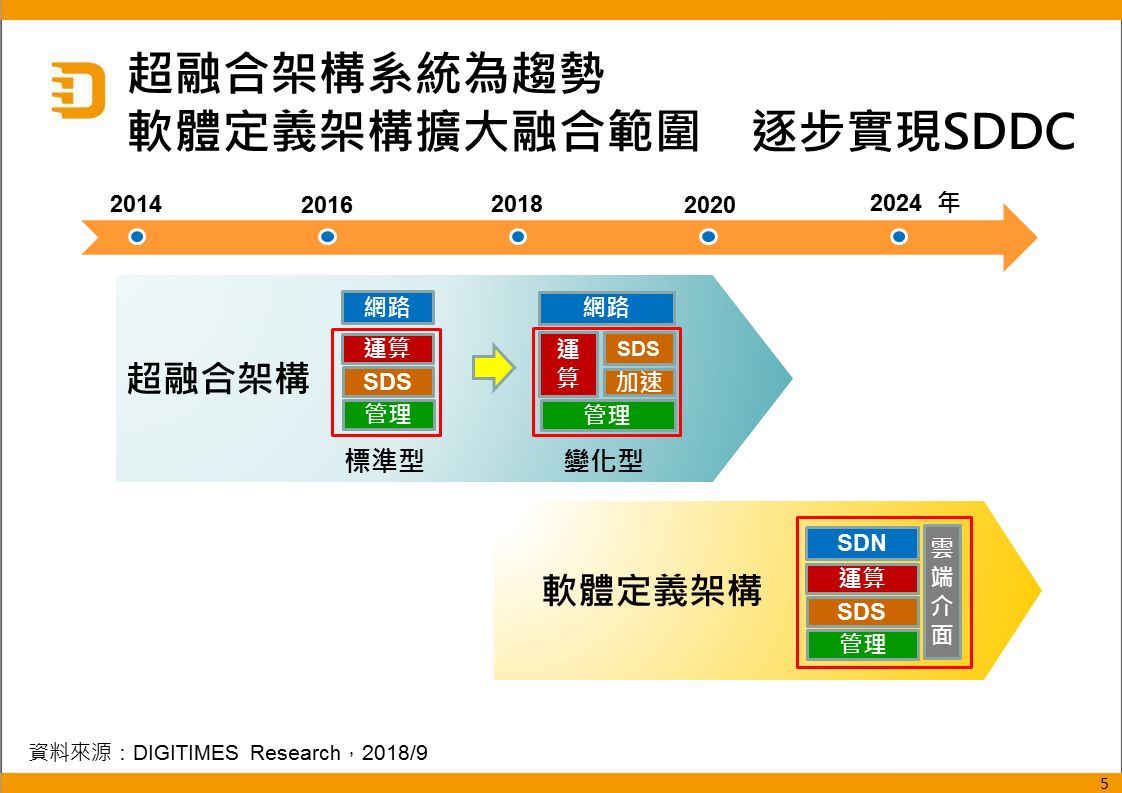 超融合架構系統為趨勢
軟體定義架構擴大融合範圍　逐步實現SDDC

2014
2016
2018
2020
2024 年

超融合架構

網路
運算
SDS
管理
標準型

網路
運算
SDS
加速
管理
變化型

軟體定義架構

SDN
運算
SDS
管理
雲端介面

資料來源：DIGITIMES Research，2018/9

5